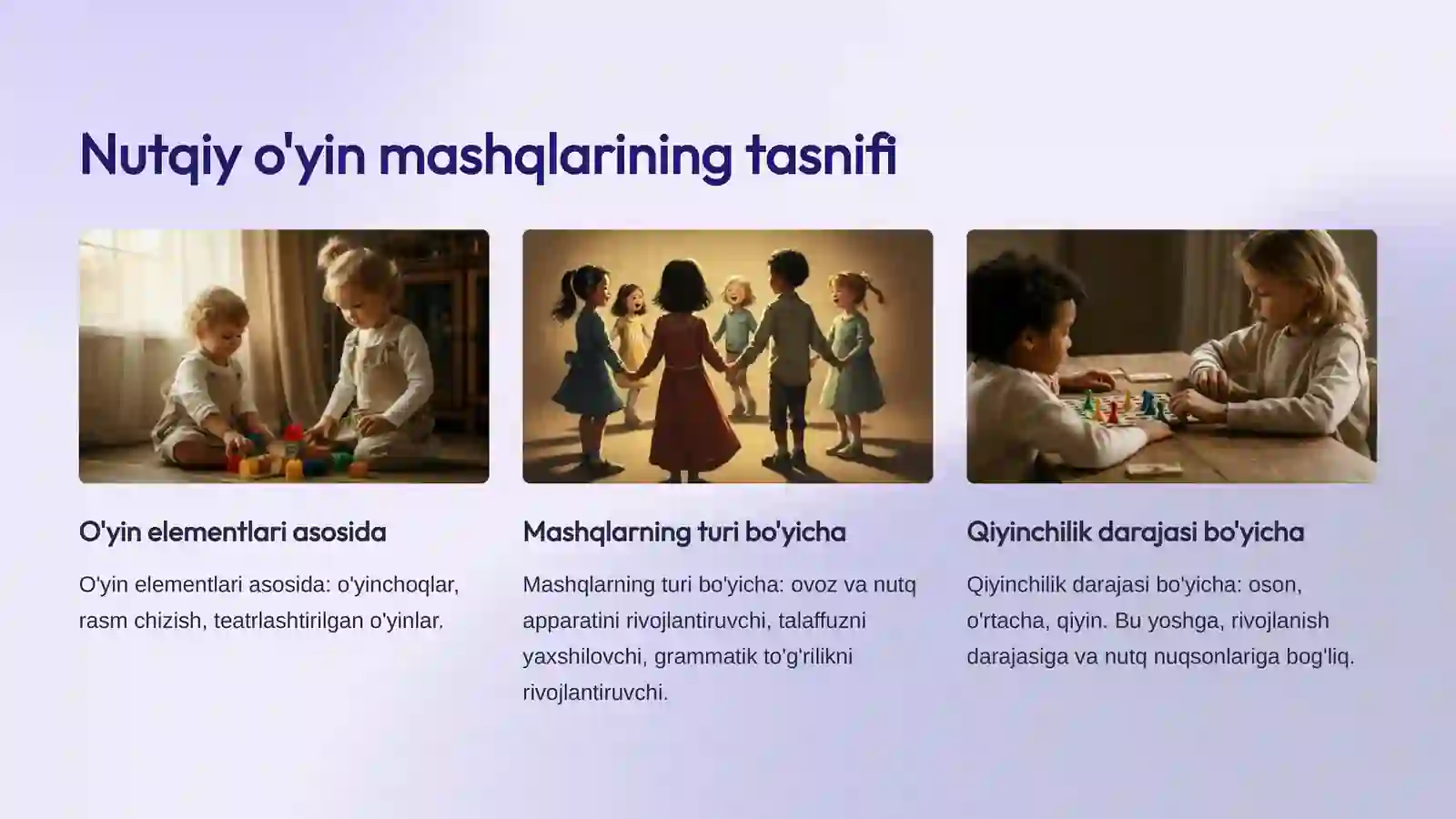 Nutqiy o'yin mashqlarining tasnifi

O'yin elementlari asosida

O'yin elementlari asosida: o'yinchoqlar, rasm chizish, teatrlashtirilgan o'yinlar.

Mashqlarning turi bo'yicha

Mashqlarning turi bo'yicha: ovoz va nutq apparatini rivojlantiruvchi, talaffuzni yaxshilovchi, grammatik to'g'rilikni rivojlantiruvchi.

Qiyinchilik darajasi bo'yicha

Qiyinchilik darajasi bo'yicha: oson, o'rtacha, qiyin. Bu yoshga, rivojlanish darajasiga va nutq nuqsonlariga bog'liq.